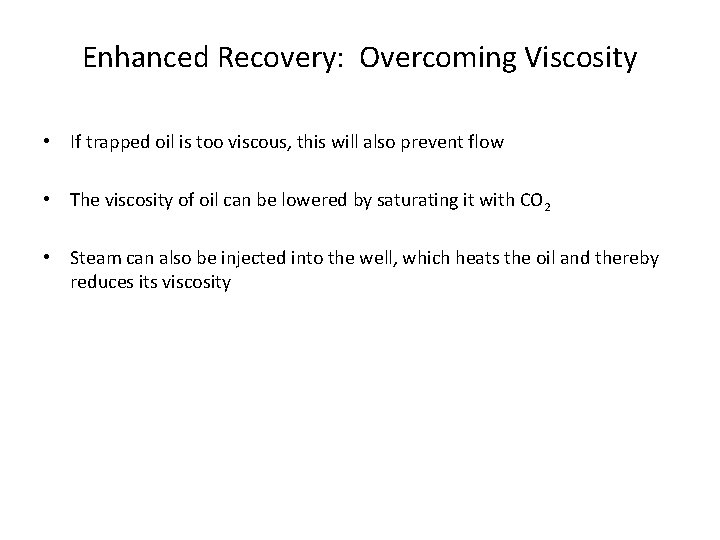 Enhanced Recovery: Overcoming Viscosity

• If trapped oil is too viscous, this will also prevent flow

• The viscosity of oil can be lowered by saturating it with $CO_2$

• Steam can also be injected into the well, which heats the oil and thereby reduces its viscosity